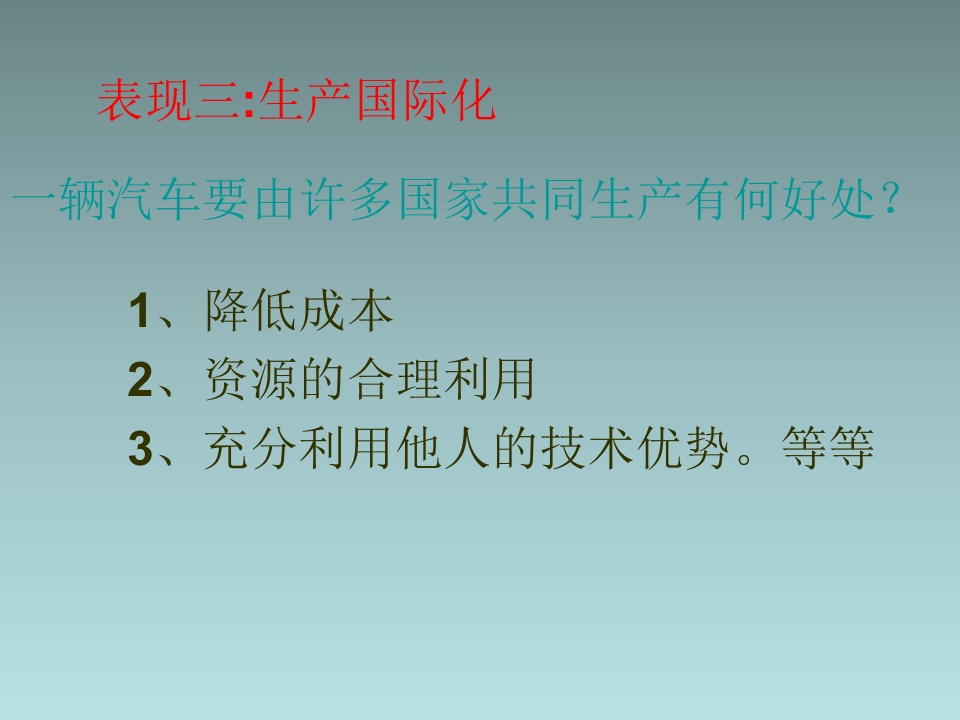 表现三:生产国际化

一辆汽车要由许多国家共同生产有何好处?

1、降低成本
2、资源的合理利用
3、充分利用他人的技术优势。等等